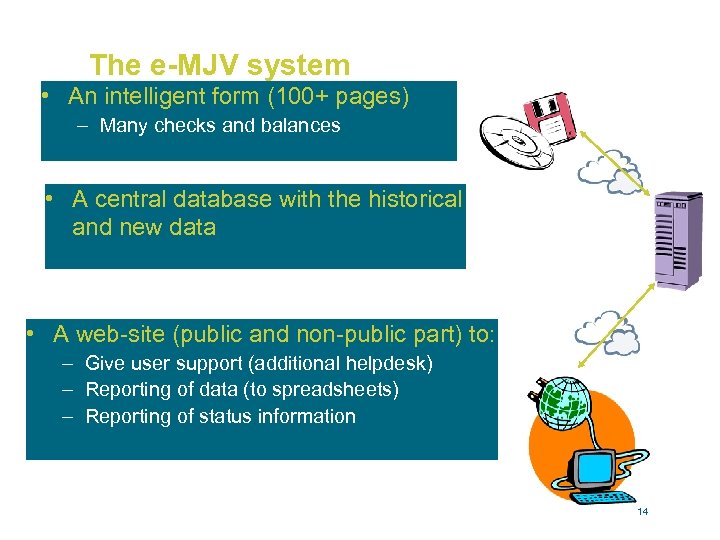 The e-MJV system

• An intelligent form (100+ pages)
– Many checks and balances

• A central database with the historical and new data

• A web-site (public and non-public part) to:
– Give user support (additional helpdesk)
– Reporting of data (to spreadsheets)
– Reporting of status information

14